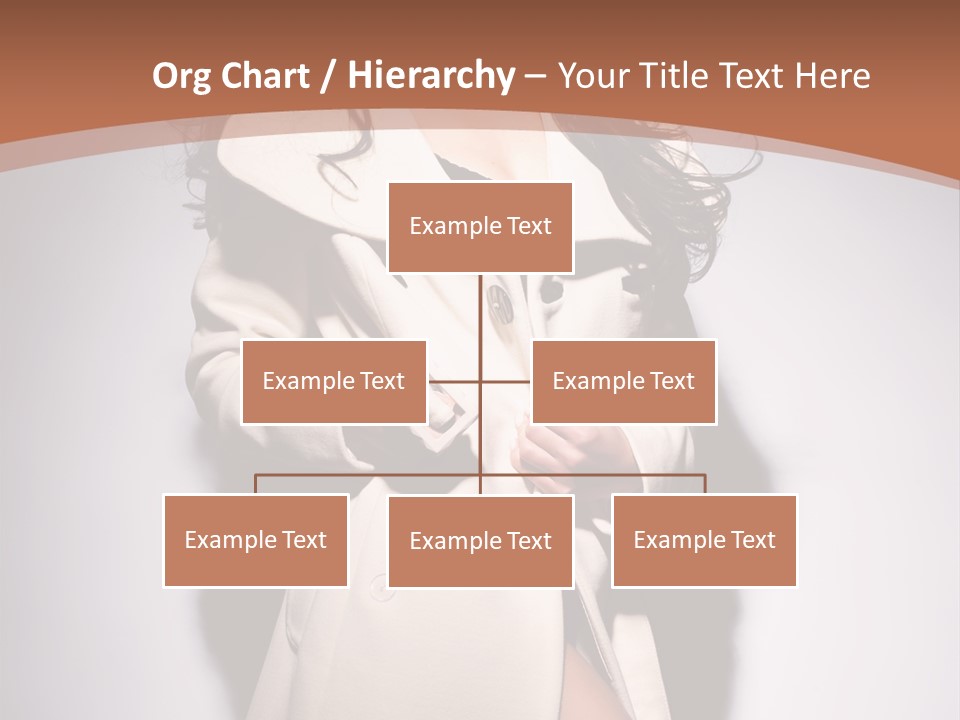 Org Chart / Hierarchy – Your Title Text Here

Example Text

Example Text

Example Text

Example Text

Example Text

Example Text